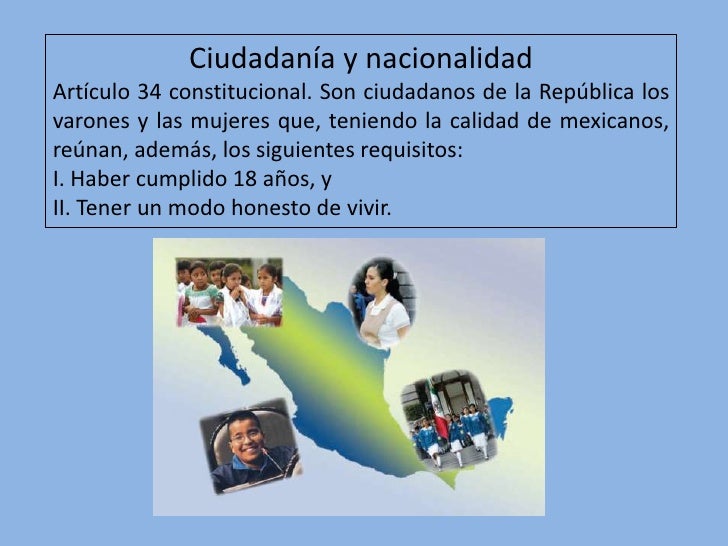 Ciudadanía y nacionalidad

Artículo 34 constitucional. Son ciudadanos de la República los varones y las mujeres que, teniendo la calidad de mexicanos, reúnan, además, los siguientes requisitos:
I. Haber cumplido 18 años, y
II. Tener un modo honesto de vivir.